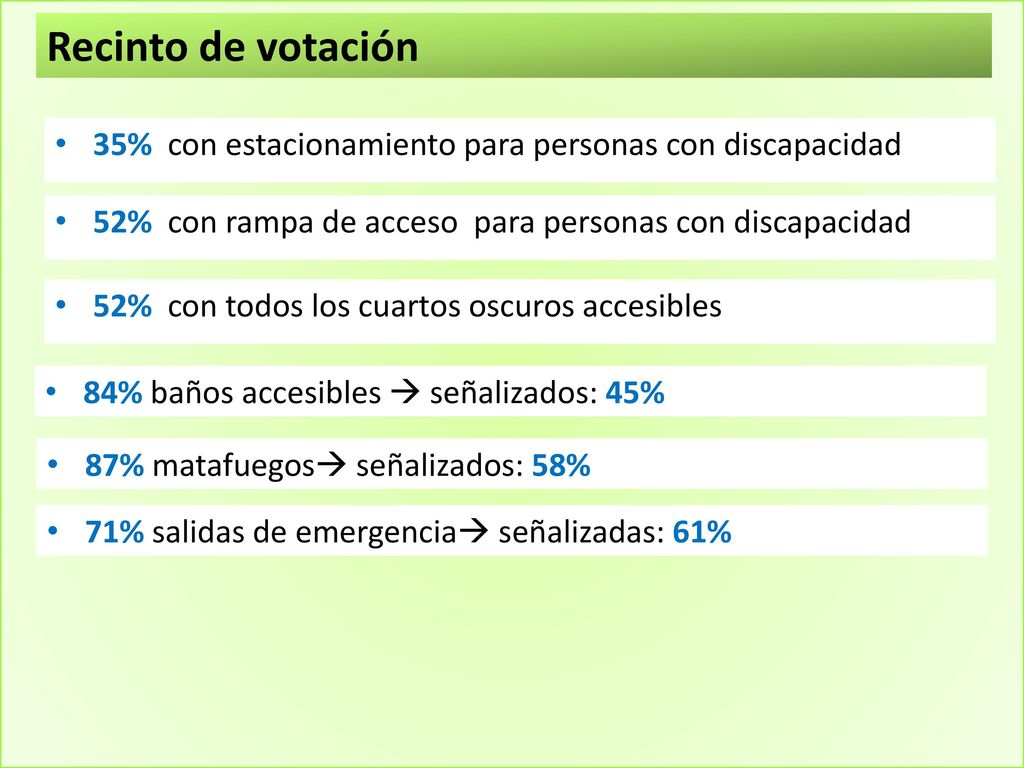 Recinto de votación

• 35% con estacionamiento para personas con discapacidad

• 52% con rampa de acceso para personas con discapacidad

• 52% con todos los cuartos oscuros accesibles

• 84% baños accesibles → señalizados: 45%

• 87% matafuegos→ señalizados: 58%

• 71% salidas de emergencia→ señalizadas: 61%